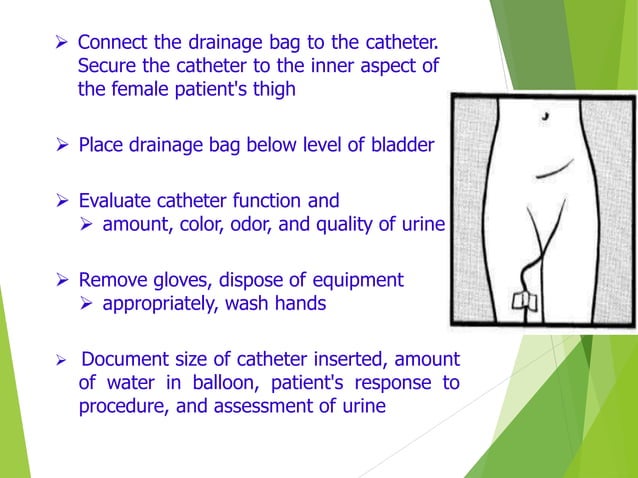 ➢ Connect the drainage bag to the catheter. Secure the catheter to the inner aspect of the female patient's thigh

➢ Place drainage bag below level of bladder

➢ Evaluate catheter function and
➢ amount, color, odor, and quality of urine

➢ Remove gloves, dispose of equipment
➢ appropriately, wash hands

➢ Document size of catheter inserted, amount of water in balloon, patient's response to procedure, and assessment of urine